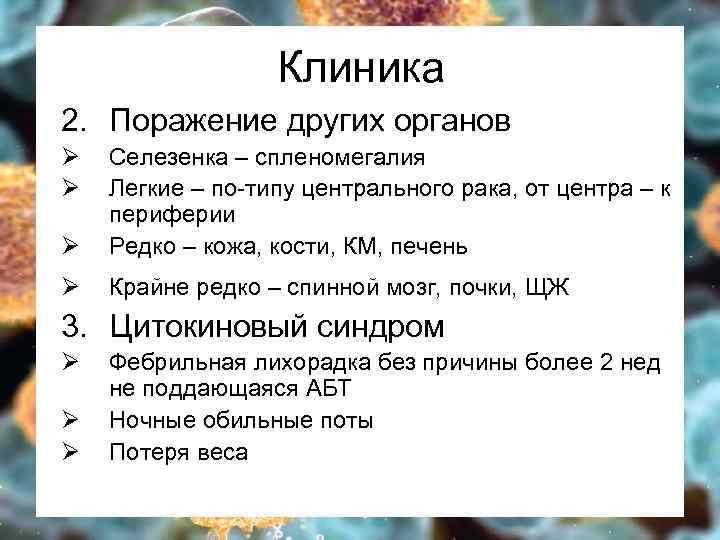 Клиника

2. Поражение других органов

➢ Селезенка – спленомегалия

➢ Легкие – по-типу центрального рака, от центра – к периферии

➢ Редко – кожа, кости, КМ, печень

➢ Крайне редко – спинной мозг, почки, ЩЖ

3. Цитокиновый синдром

➢ Фебрильная лихорадка без причины более 2 нед не поддающаяся АБТ

➢ Ночные обильные поты

➢ Потеря веса